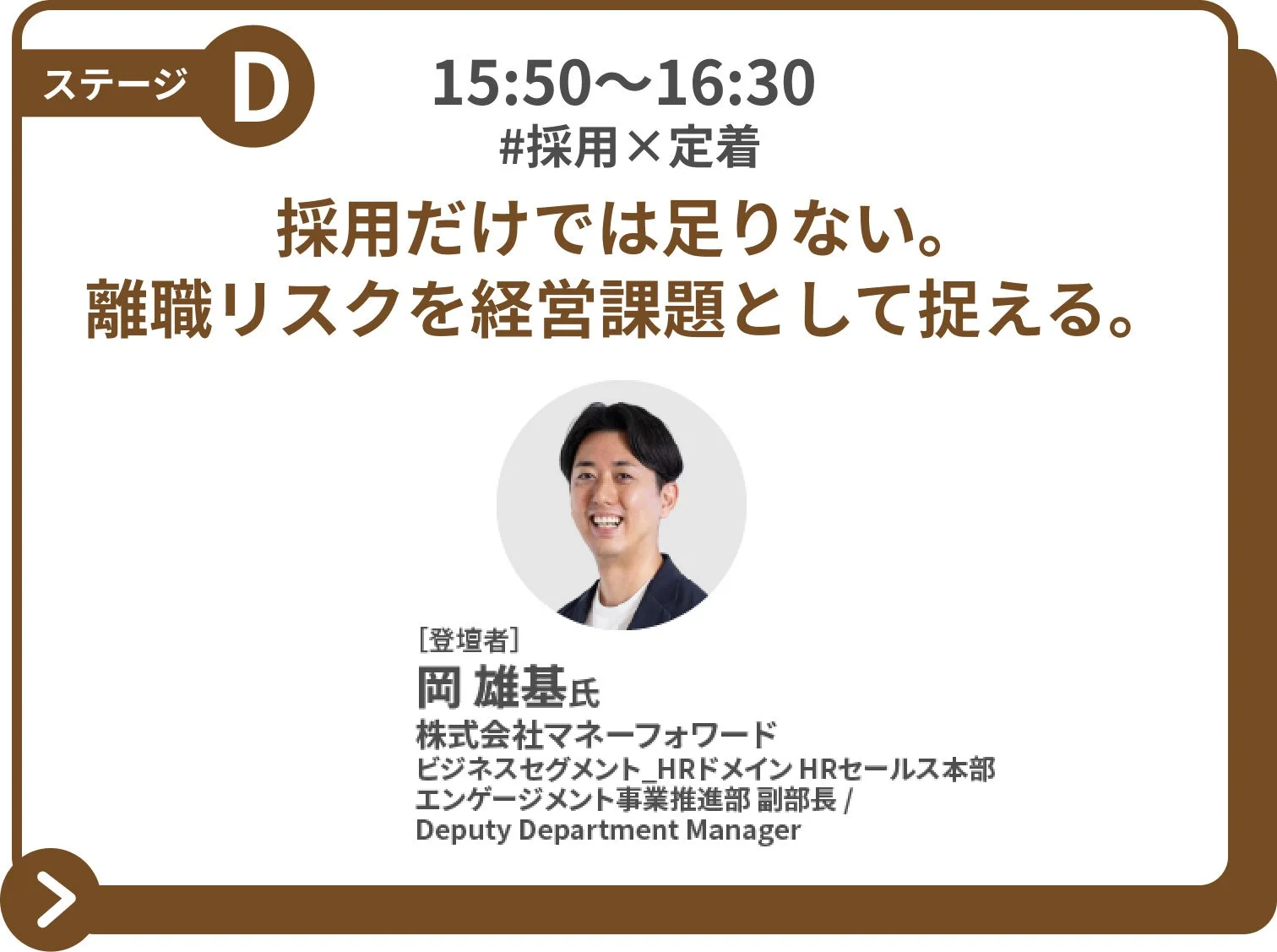 ステージ D

15:50〜16:30

#採用×定着

採用だけでは足りない。
離職リスクを経営課題として捉える。

［登壇者］
岡 雄基氏
株式会社マネーフォワード
ビジネスセグメント_HRドメイン HRセールス本部
エンゲージメント事業推進部 副部長 /
Deputy Department Manager